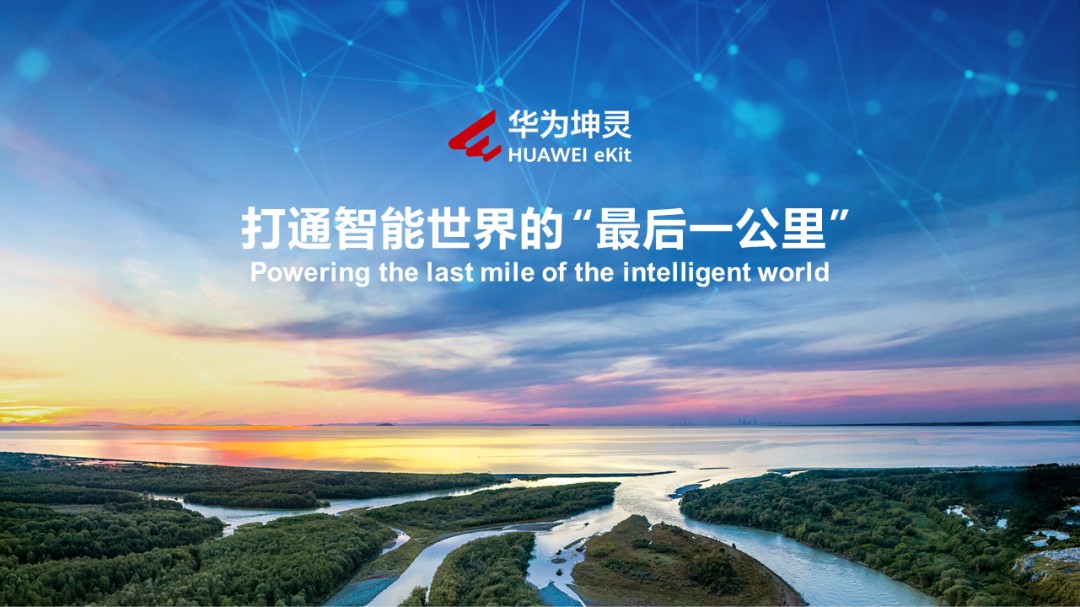 华为坤灵
HUAWEI eKit

打通智能世界的“最后一公里”
Powering the last mile of the intelligent world